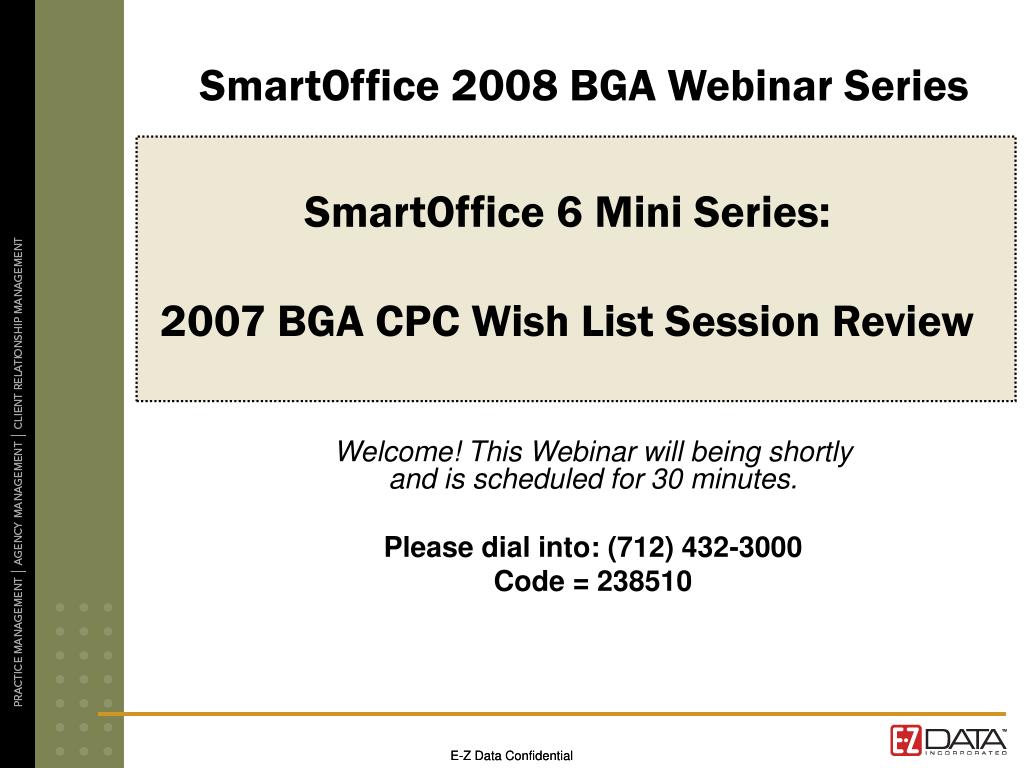 PRACTICE MANAGEMENT | AGENCY MANAGEMENT | CLIENT RELATIONSHIP MANAGEMENT

SmartOffice 2008 BGA Webinar Series

SmartOffice 6 Mini Series:

2007 BGA CPC Wish List Session Review

Welcome! This Webinar will being shortly and is scheduled for 30 minutes.

Please dial into: (712) 432-3000
Code = 238510

E-Z Data Confidential

E-Z DATA INCORPORATED